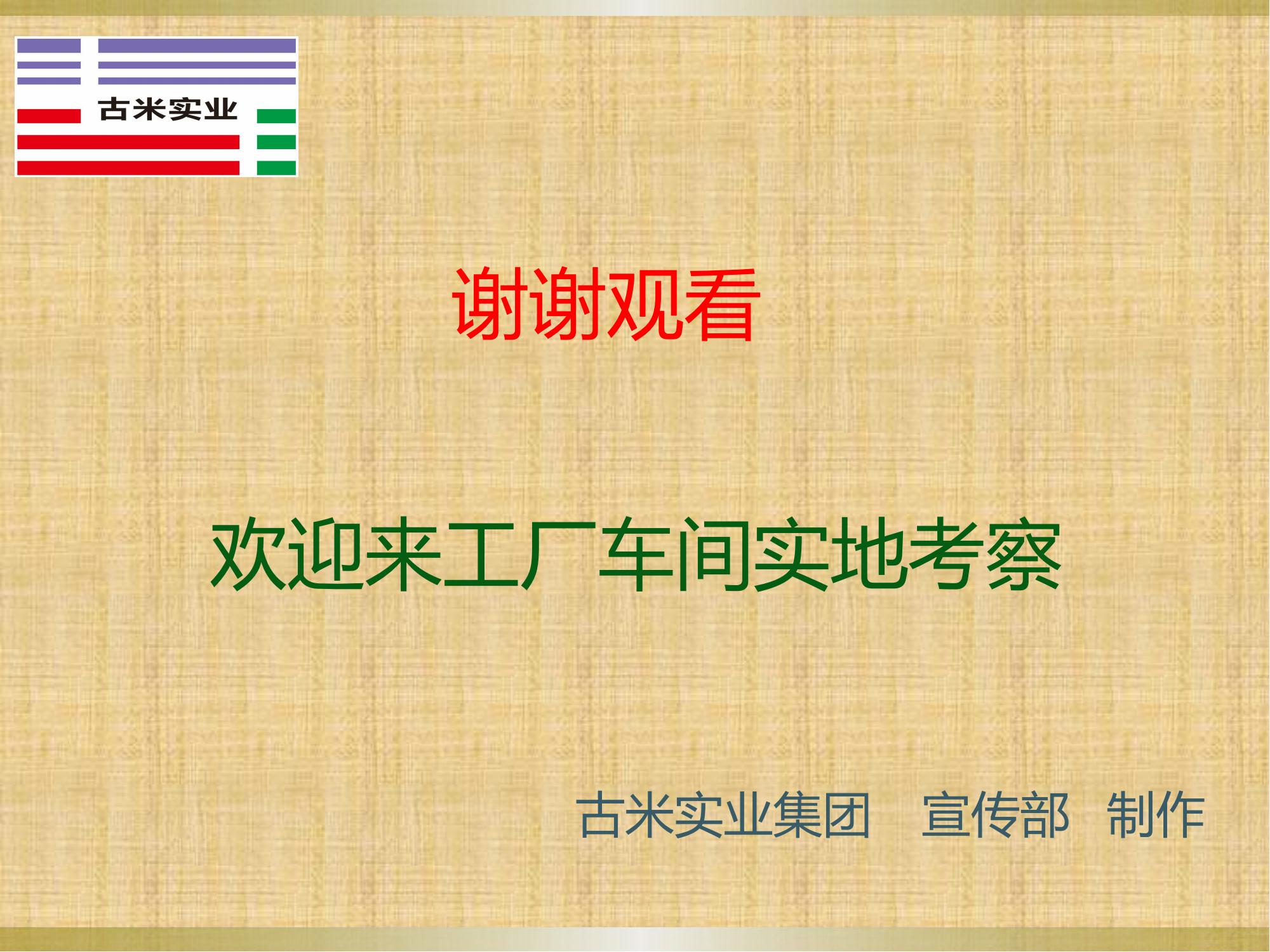 古米实业

谢谢观看

欢迎来工厂车间实地考察

古米实业集团　宣传部　制作